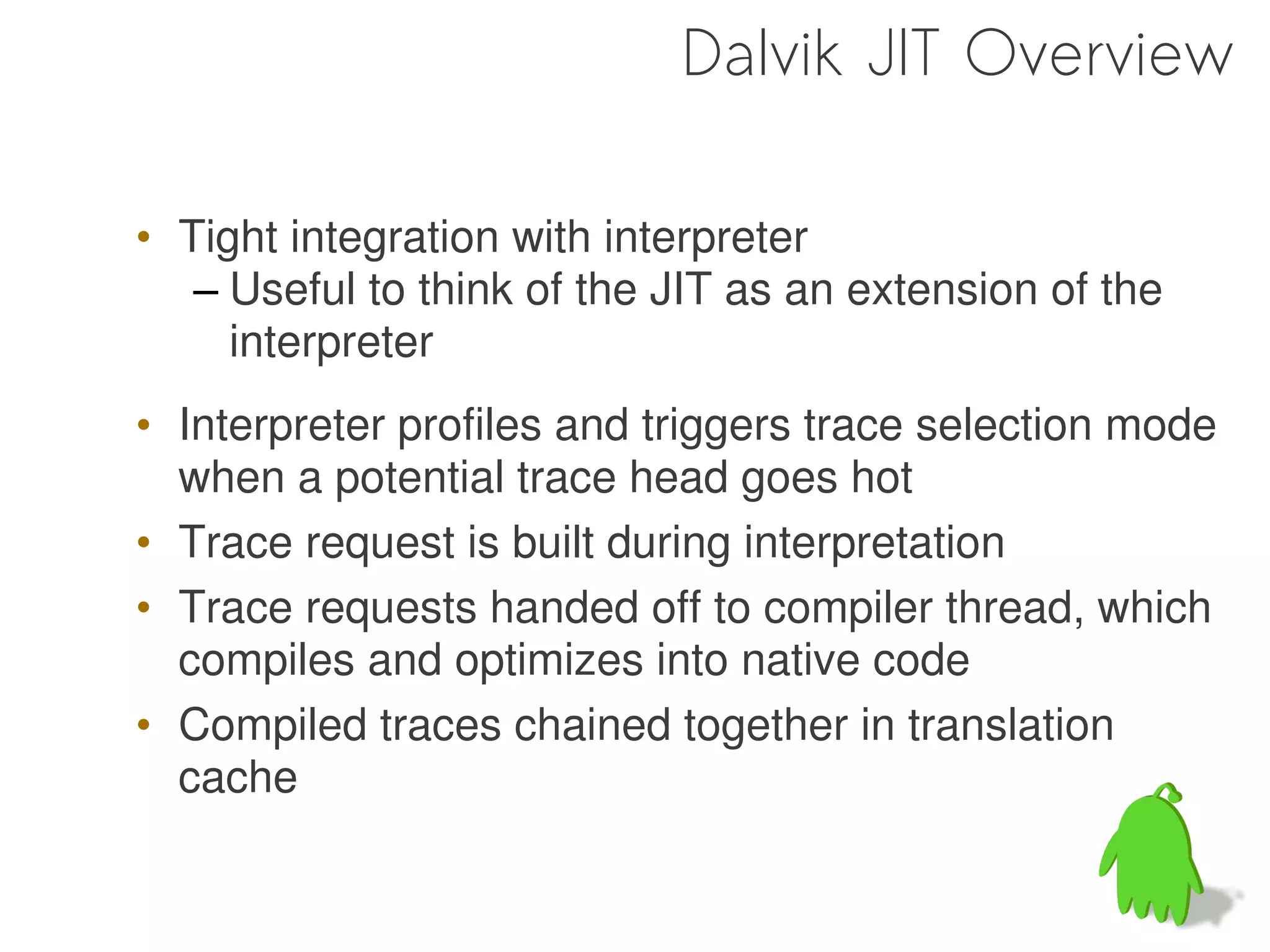 Dalvik JIT Overview

• Tight integration with interpreter
– Useful to think of the JIT as an extension of the interpreter

• Interpreter profiles and triggers trace selection mode when a potential trace head goes hot
• Trace request is built during interpretation
• Trace requests handed off to compiler thread, which compiles and optimizes into native code
• Compiled traces chained together in translation cache